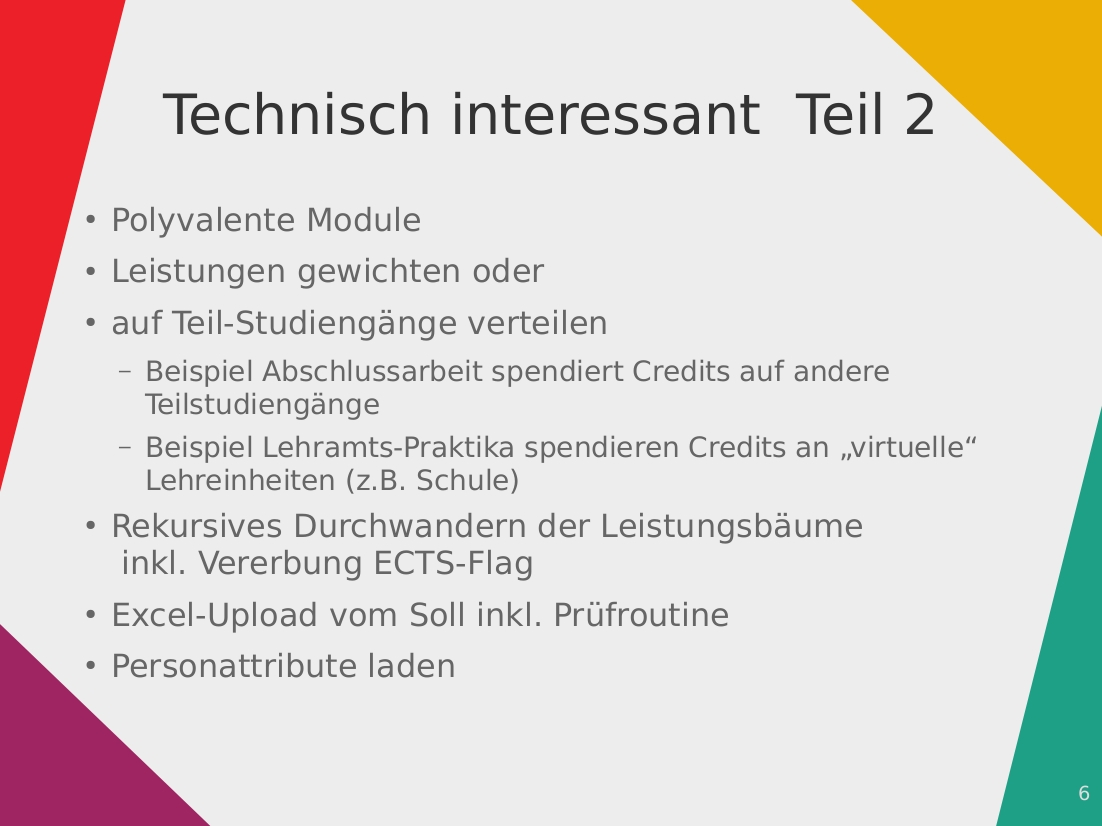 Technisch interessant  Teil 2

• Polyvalente Module
• Leistungen gewichten oder
• auf Teil-Studiengänge verteilen
  – Beispiel Abschlussarbeit spendiert Credits auf andere Teilstudiengänge
  – Beispiel Lehramts-Praktika spendieren Credits an „virtuelle“ Lehreinheiten (z.B. Schule)
• Rekursives Durchwandern der Leistungsbäume inkl. Vererbung ECTS-Flag
• Excel-Upload vom Soll inkl. Prüfroutine
• Personattribute laden

6